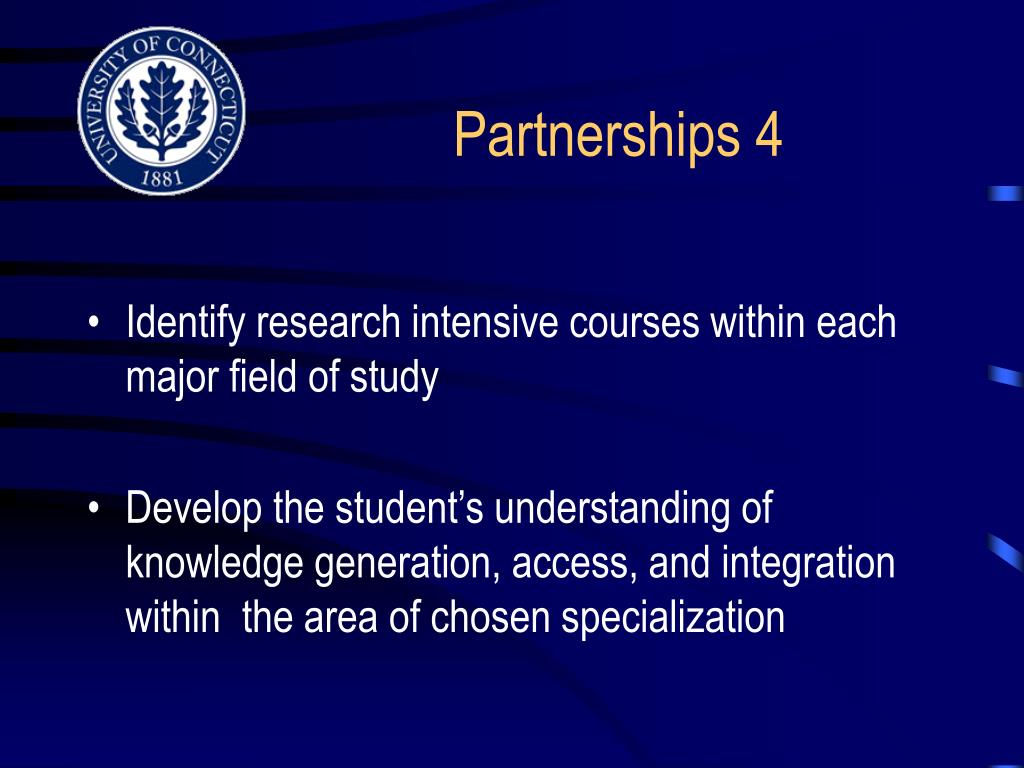 UNIVERSITY OF CONNECTICUT
1881

Partnerships 4

• Identify research intensive courses within each major field of study

• Develop the student's understanding of knowledge generation, access, and integration within the area of chosen specialization